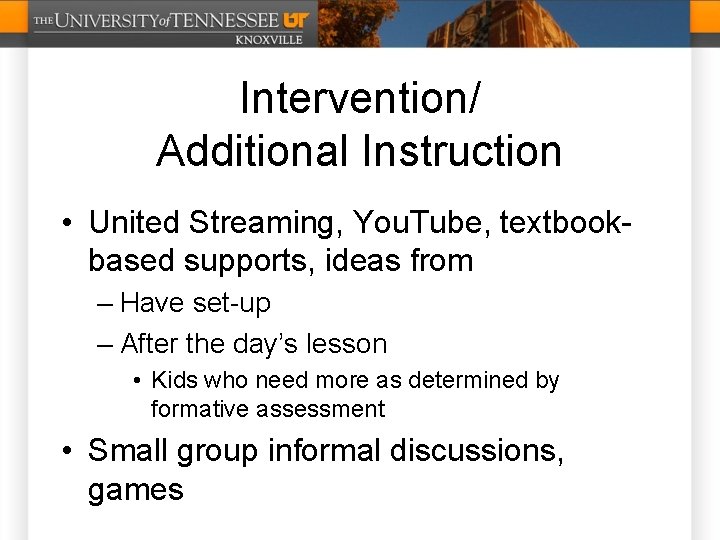 THE UNIVERSITY of TENNESSEE UT
KNOXVILLE

Intervention/
Additional Instruction

• United Streaming, YouTube, textbook-based supports, ideas from
– Have set-up
– After the day's lesson
• Kids who need more as determined by formative assessment
• Small group informal discussions, games